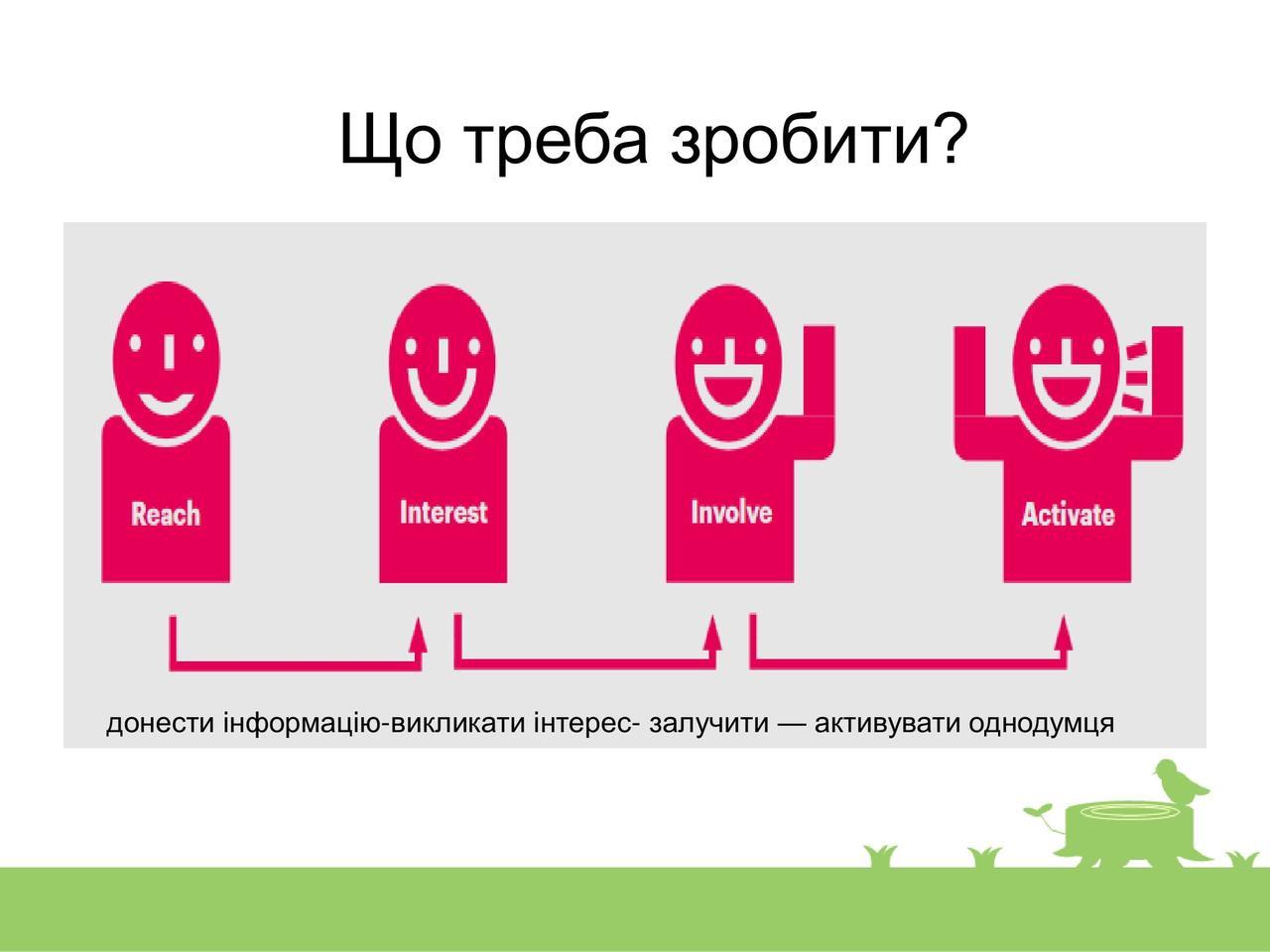 Що треба зробити?

Reach

Interest

Involve

Activate

донести інформацію-викликати інтерес- залучити — активувати однодумця